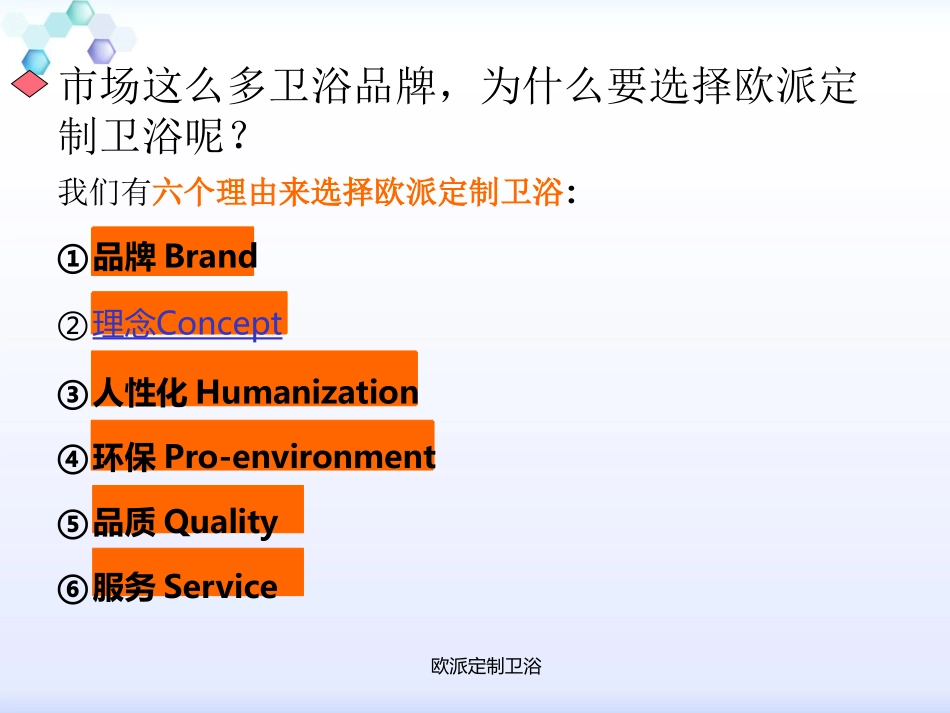 市场这么多卫浴品牌，为什么要选择欧派定制卫浴呢？

我们有六个理由来选择欧派定制卫浴：

①品牌 Brand

②理念Concept

③人性化 Humanization

④环保 Pro-environment

⑤品质 Quality

⑥服务 Service

欧派定制卫浴